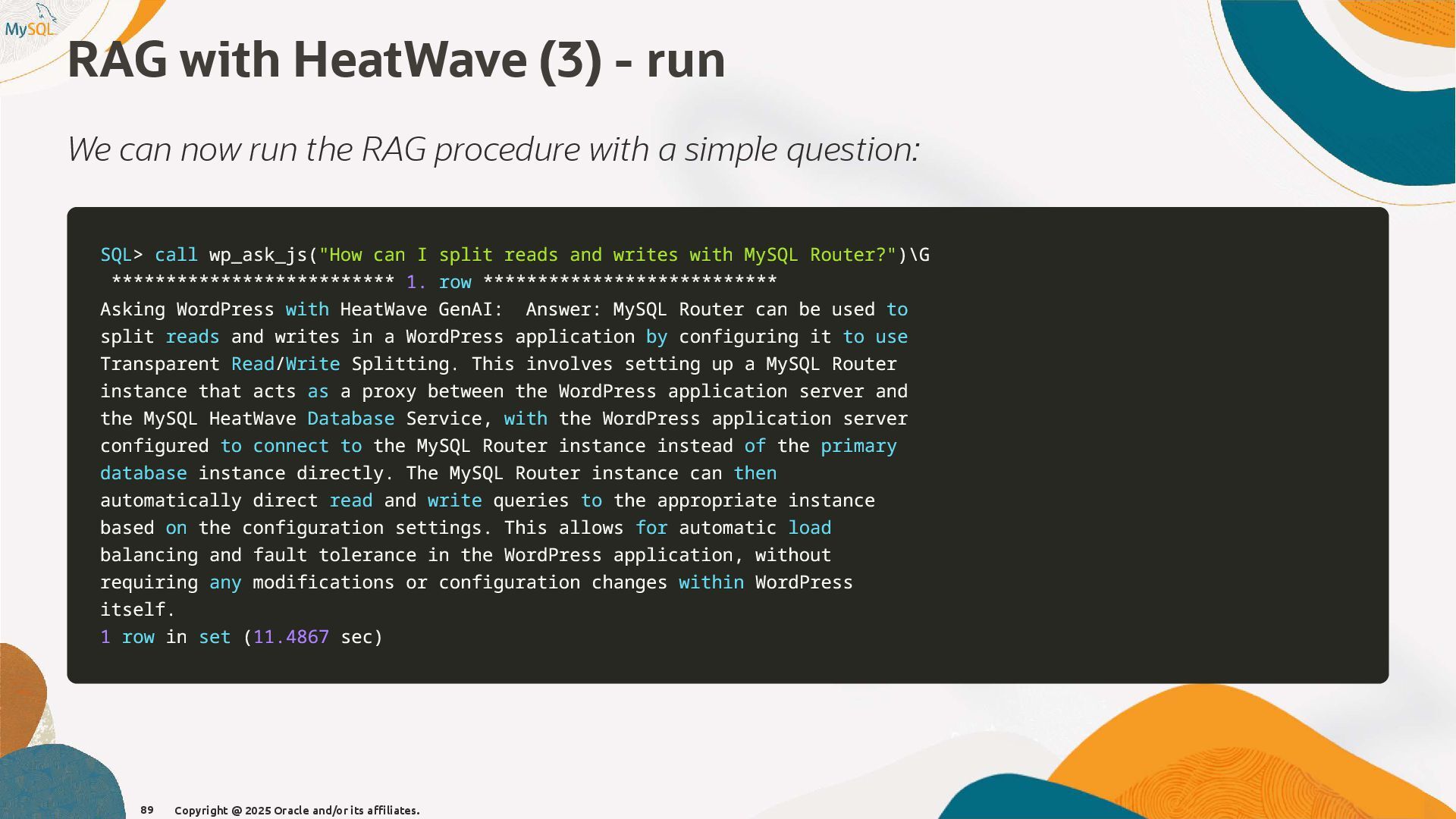 MySQL

RAG with HeatWave (3) - run

We can now run the RAG procedure with a simple question:

SQL> call wp_ask_js("How can I split reads and writes with MySQL Router?")\G
*************************** 1. row ***************************
Asking WordPress with HeatWave GenAI:  Answer: MySQL Router can be used to split reads and writes in a WordPress application by configuring it to use Transparent Read/Write Splitting. This involves setting up a MySQL Router instance that acts as a proxy between the WordPress application server and the MySQL HeatWave Database Service, with the WordPress application server configured to connect to the MySQL Router instance instead of the primary database instance directly. The MySQL Router instance can then automatically direct read and write queries to the appropriate instance based on the configuration settings. This allows for automatic load balancing and fault tolerance in the WordPress application, without requiring any modifications or configuration changes within WordPress itself.
1 row in set (11.4867 sec)

89 Copyright @ 2025 Oracle and/or its affiliates.